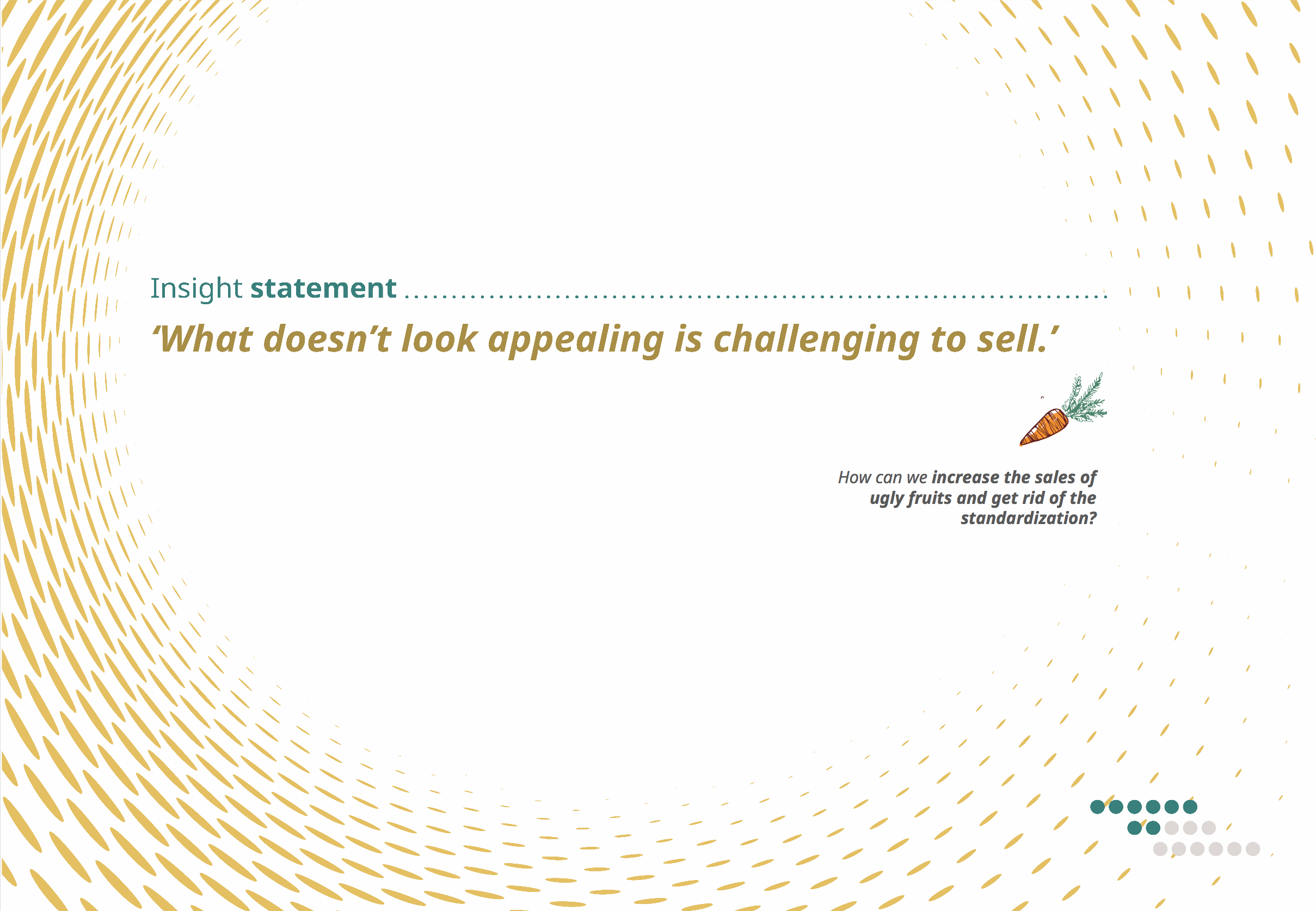 Insight statement

‘What doesn’t look appealing is challenging to sell.’

How can we increase the sales of ugly fruits and get rid of the standardization?